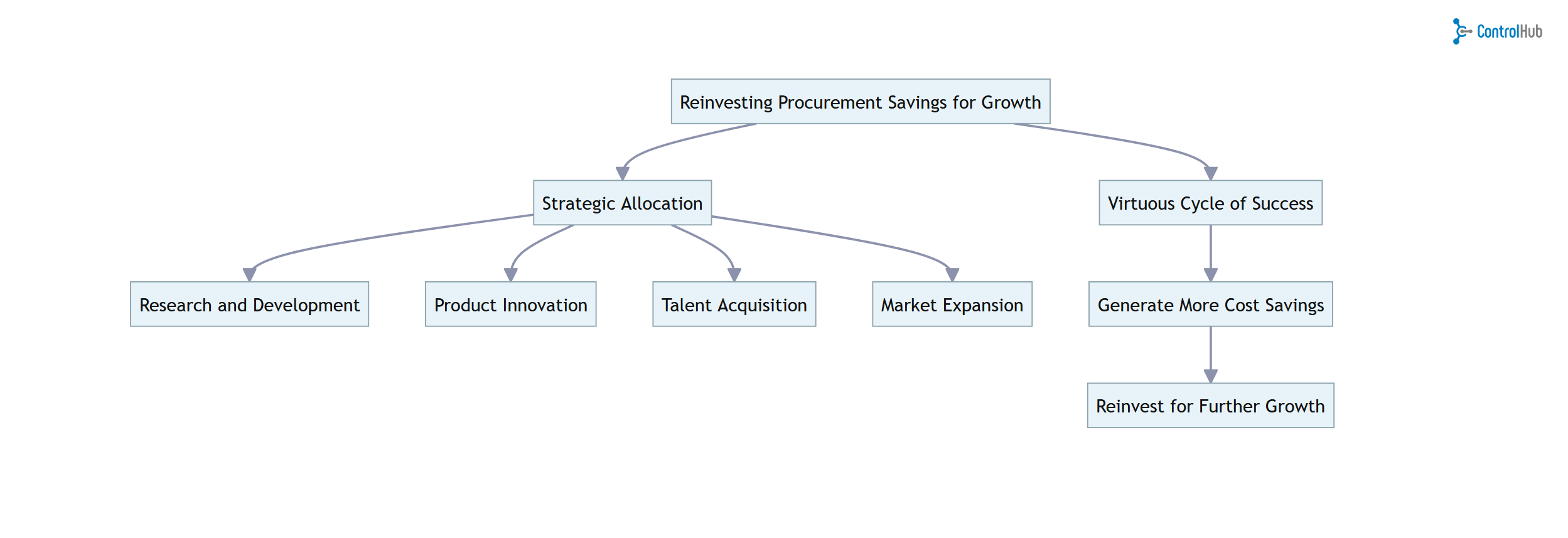 ControlHub

Reinvesting Procurement Savings for Growth

Strategic Allocation

Virtuous Cycle of Success

Research and Development

Product Innovation

Talent Acquisition

Market Expansion

Generate More Cost Savings

Reinvest for Further Growth